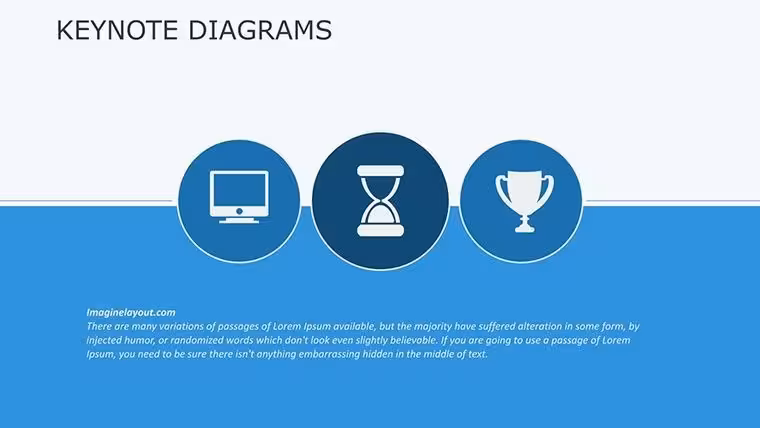 KEYNOTE DIAGRAMS

Imaginelayout.com
There are many variations of passages of Lorem Ipsum available, but the majority have suffered alteration in some form, by injected humor, or randomized words which don't look even slightly believable. If you are going to use a passage of Lorem Ipsum, you need to be sure there isn't anything embarrassing hidden in the middle of text.